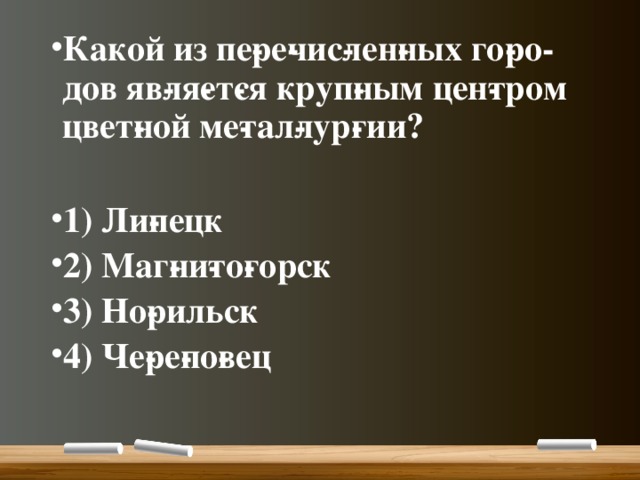 •Какой из перечисленных городов является крупным центром цветной металлургии?

•1) Липецк
•2) Магнитогорск
•3) Норильск
•4) Череповец